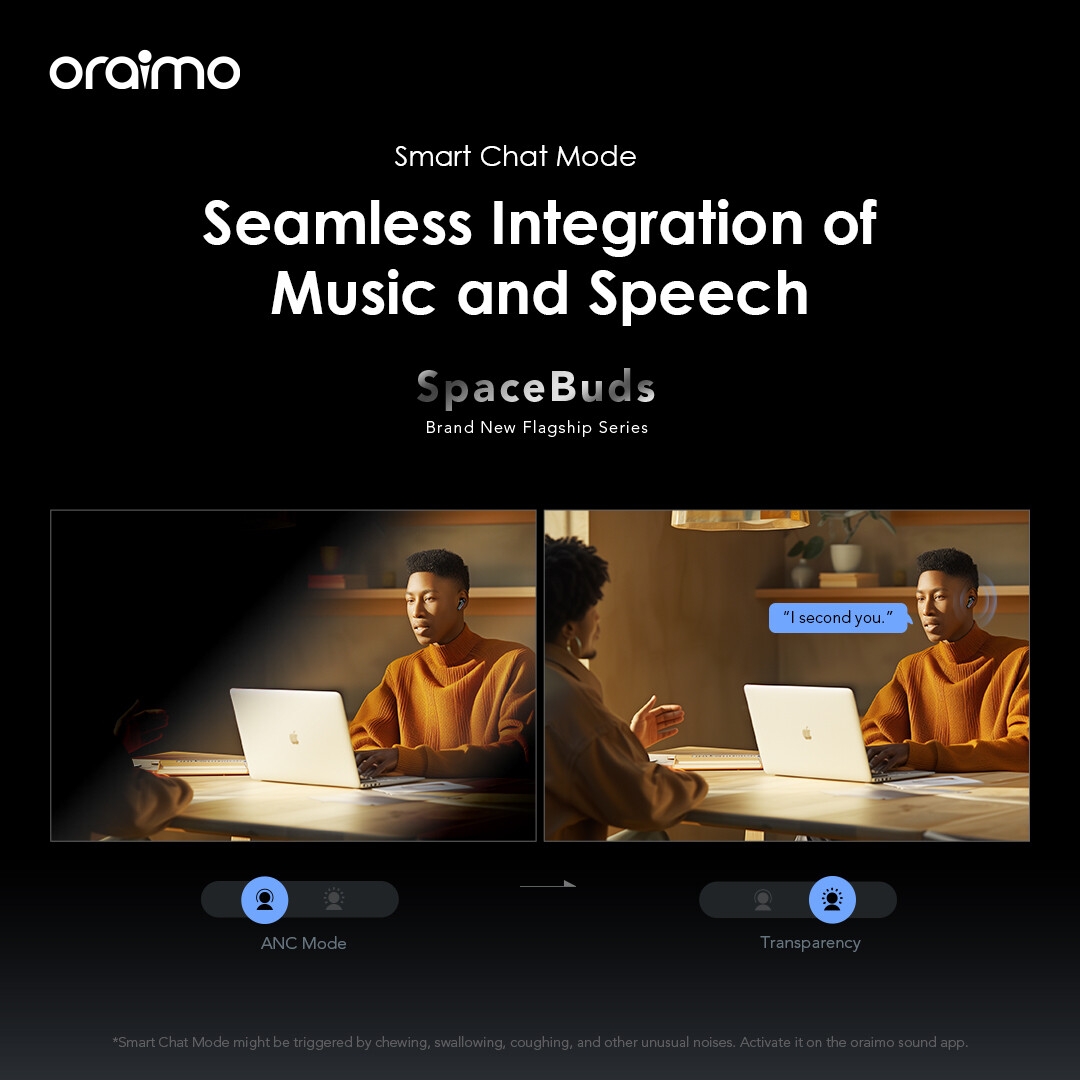 oraimo

Smart Chat Mode

Seamless Integration of Music and Speech

SpaceBuds

Brand New Flagship Series

"I second you."

ANC Mode

Transparency

*Smart Chat Mode might be triggered by chewing, swallowing, coughing, and other unusual noises. Activate it on the oraimo sound app.